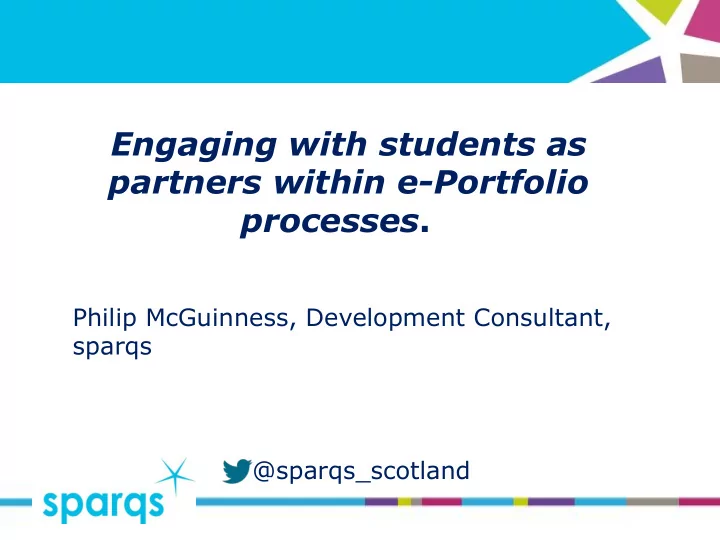 Engaging with students as partners within e-Portfolio processes.

Philip McGuinness, Development Consultant, sparqs

@sparqs_scotland

sparqs